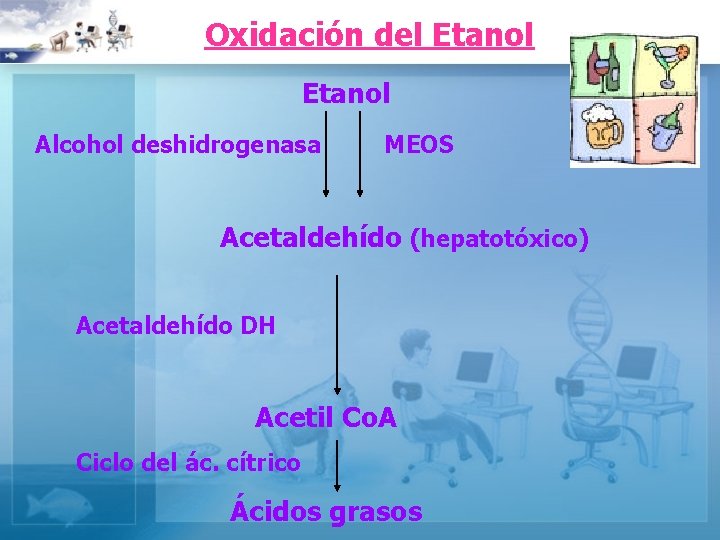 Oxidación del Etanol

Etanol

Alcohol deshidrogenasa

MEOS

Acetaldehído (hepatotóxico)

Acetaldehído DH

Acetil CoA

Ciclo del ác. cítrico

Ácidos grasos